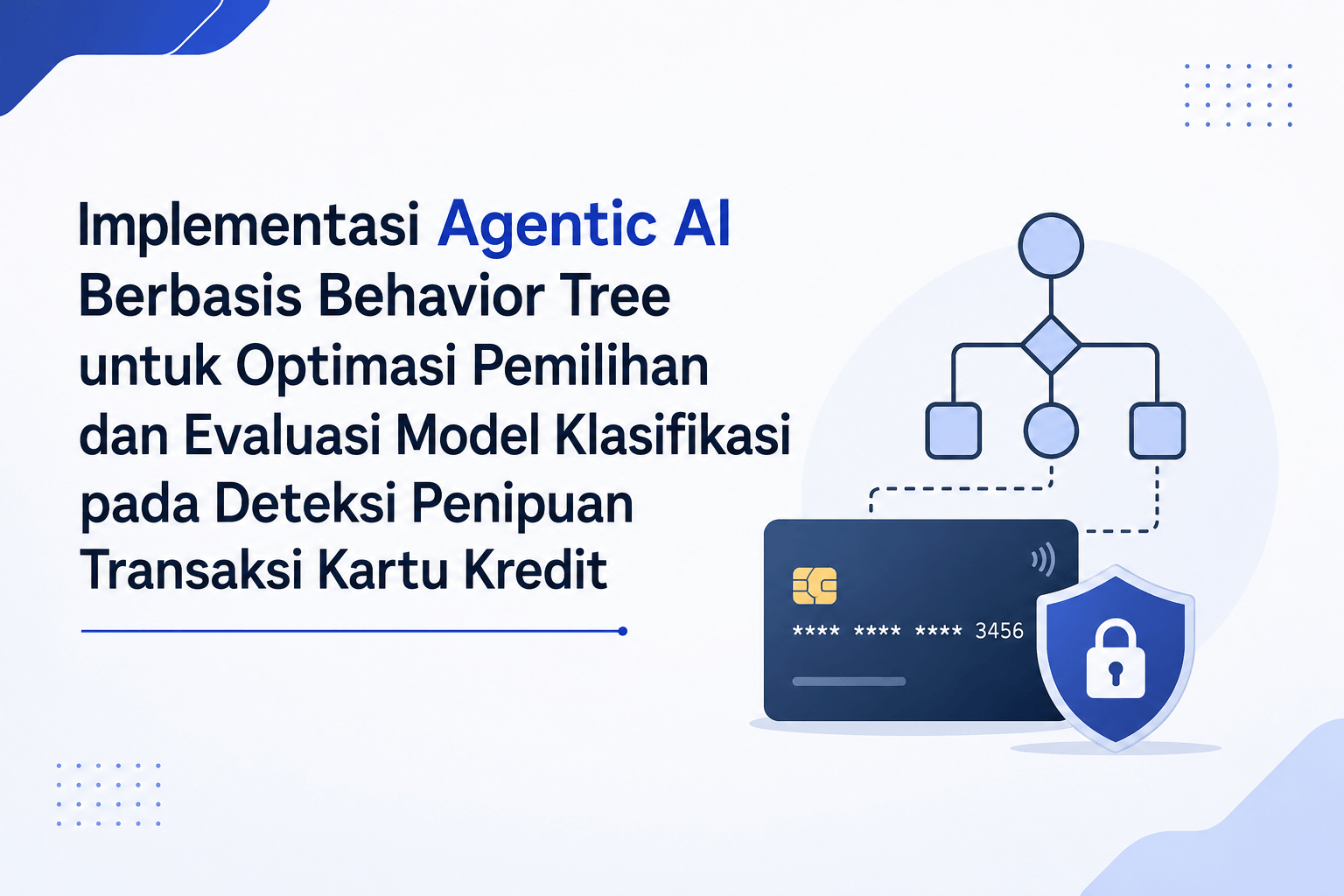 Implementasi Agentic AI
Berbasis Behavior Tree
untuk Optimasi Pemilihan
dan Evaluasi Model Klasifikasi
pada Deteksi Penipuan
Transaksi Kartu Kredit

**** **** **** 3456